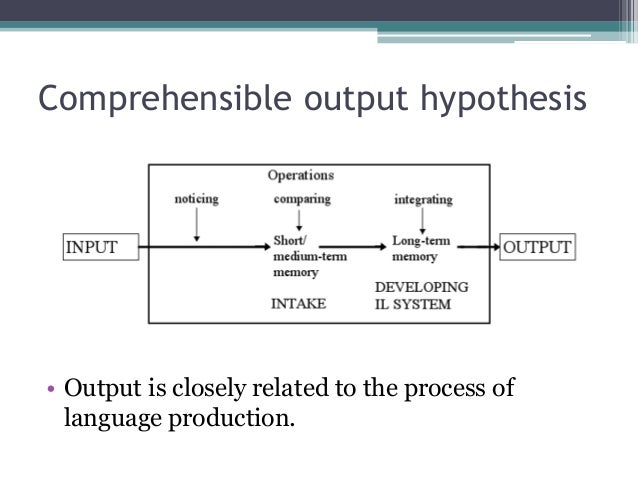 Comprehensible output hypothesis

Operations

noticing

comparing

integrating

INPUT

Short/ medium-term memory

Long-term memory

OUTPUT

INTAKE

DEVELOPING IL SYSTEM

• Output is closely related to the process of language production.